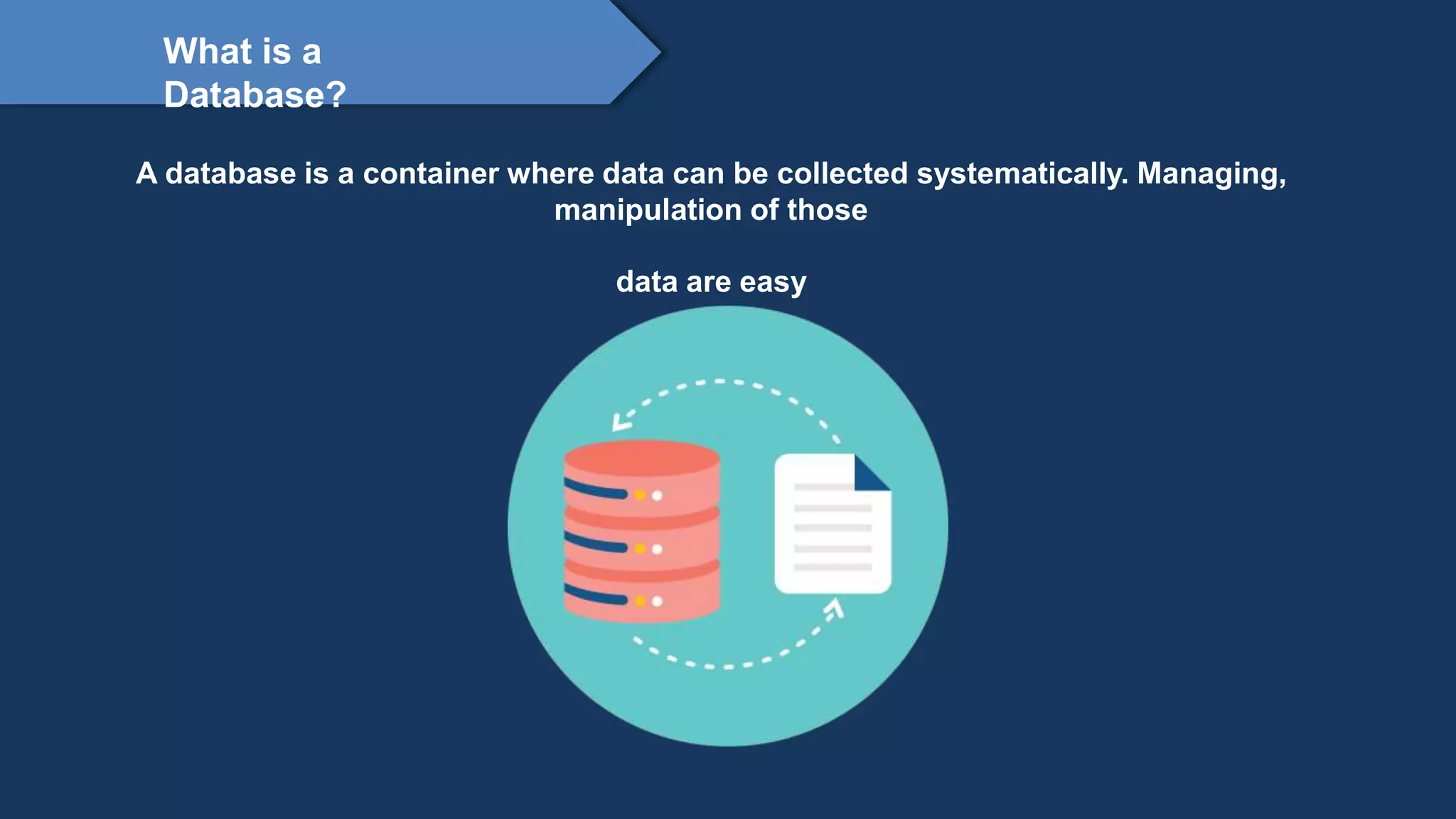 What is a Database?

A database is a container where data can be collected systematically. Managing, manipulation of those

data are easy